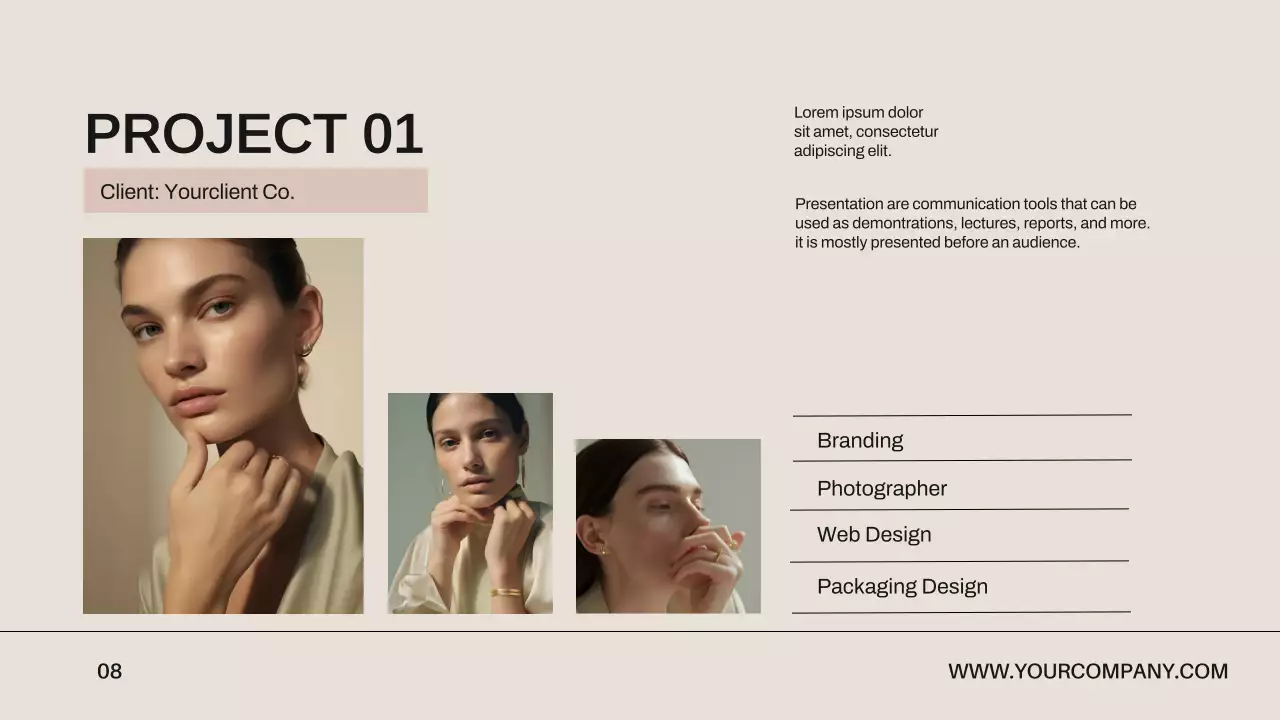 PROJECT 01

Client: Yourclient Co.

Lorem ipsum dolor sit amet, consectetur adipiscing elit.

Presentation are communication tools that can be used as demontrations, lectures, reports, and more. it is mostly presented before an audience.

Branding

Photographer

Web Design

Packaging Design

08

WWW.YOURCOMPANY.COM